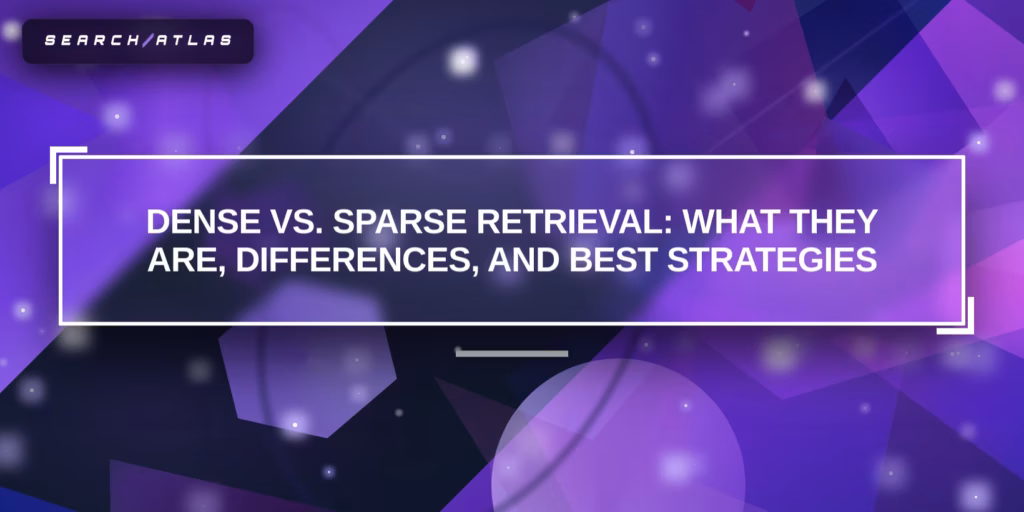 SEARCH/ATLAS

DENSE VS. SPARSE RETRIEVAL: WHAT THEY ARE, DIFFERENCES, AND BEST STRATEGIES